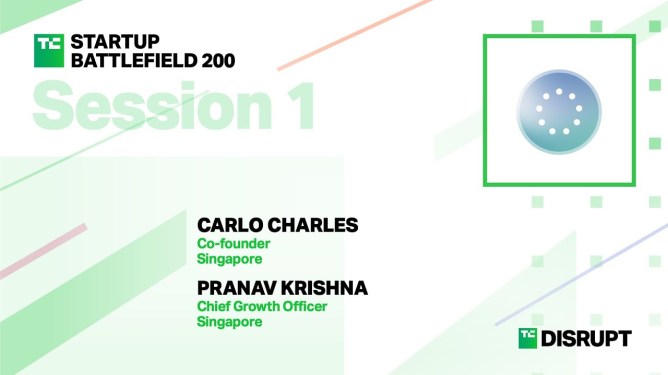 TC STARTUP BATTLEFIELD 200

Session 1

CARLO CHARLES
Co-founder
Singapore

PRANAV KRISHNA
Chief Growth Officer
Singapore

TC DISRUPT